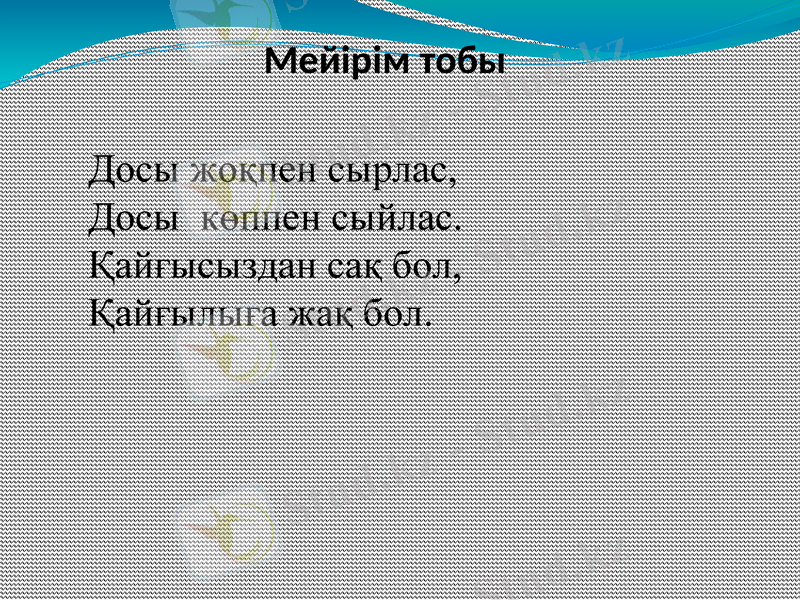 Мейірім тобы

Досы жоқпен сырлас,
Досы көппен сыйлас.
Қайғысыздан сақ бол,
Қайғылыға жақ бол.